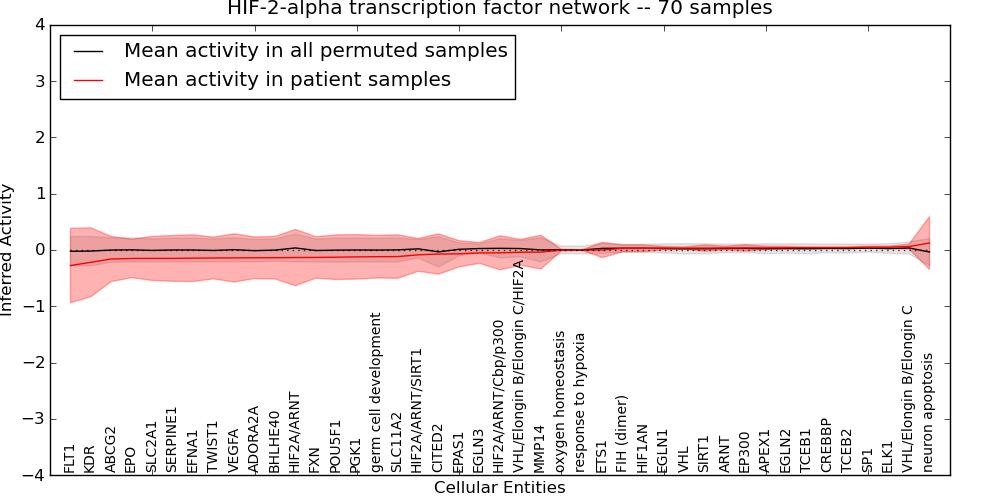 HIF-2-alpha transcription factor network -- 70 samples

Mean activity in all permuted samples
Mean activity in patient samples

Inferred Activity

4
3
2
1
0
−1
−2
−3
−4

FLT1
KDR
ABCG2
EPO
SLC2A1
SERPINE1
EFNA1
TWIST1
VEGFA
ADORA2A
BHLHE40
HIF2A/ARNT
FXN
POU5F1
PGK1
germ cell development
SLC11A2
HIF2A/ARNT/SIRT1
CITED2
EPAS1
EGLN3
HIF2A/ARNT/Cbp/p300
VHL/Elongin B/Elongin C/HIF2A
MMP14
oxygen homeostasis
response to hypoxia
ETS1
FIH (dimer)
HIF1AN
EGLN1
VHL
SIRT1
ARNT
EP300
APEX1
EGLN2
TCEB1
CREBBP
TCEB2
SP1
ELK1
VHL/Elongin B/Elongin C
neuron apoptosis

Cellular Entities